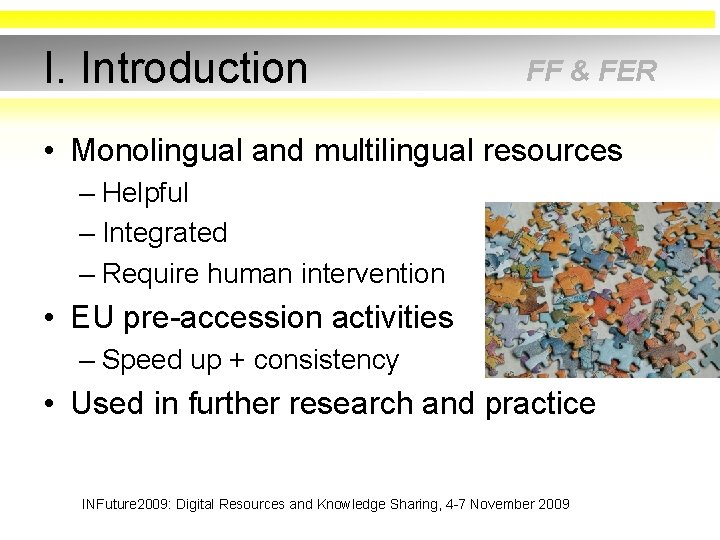 I. Introduction

FF & FER

• Monolingual and multilingual resources
– Helpful
– Integrated
– Require human intervention
• EU pre-accession activities
– Speed up + consistency
• Used in further research and practice

INFuture2009: Digital Resources and Knowledge Sharing, 4-7 November 2009